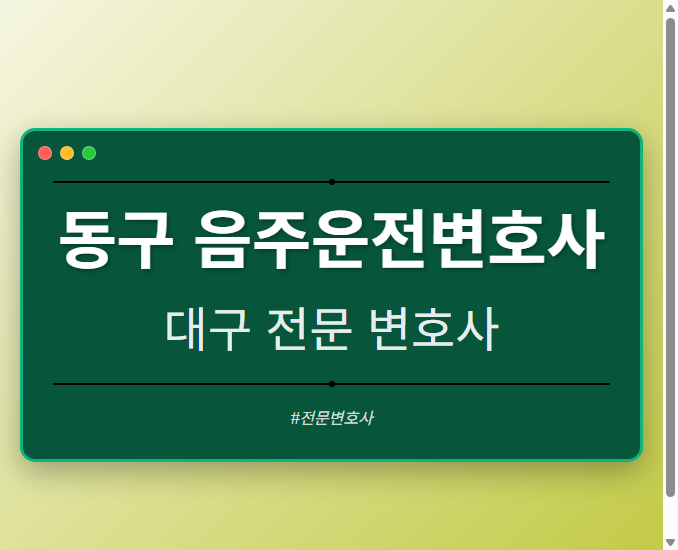 동구 음주운전변호사

대구 전문 변호사

#전문변호사